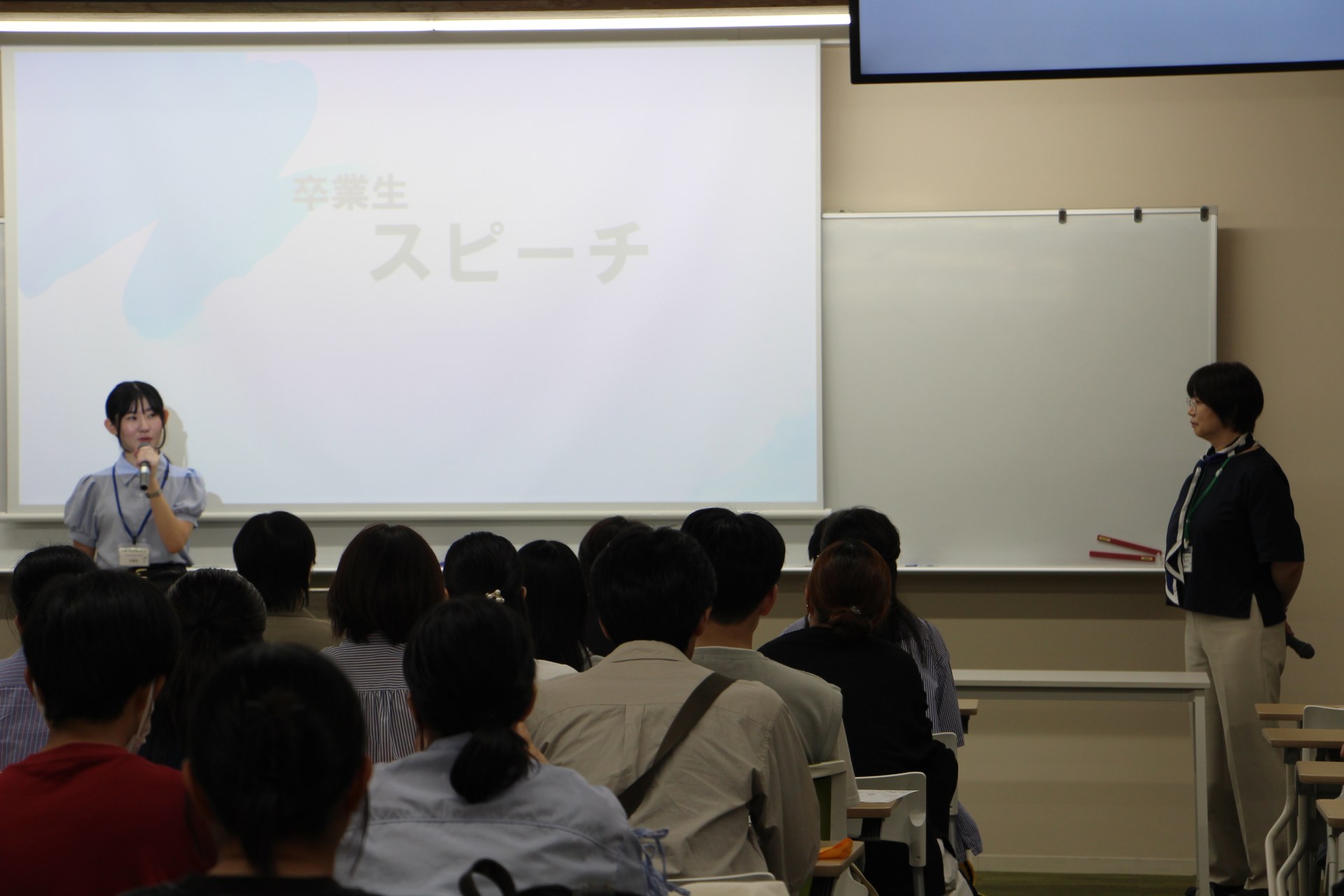 卒業生
スピーチ